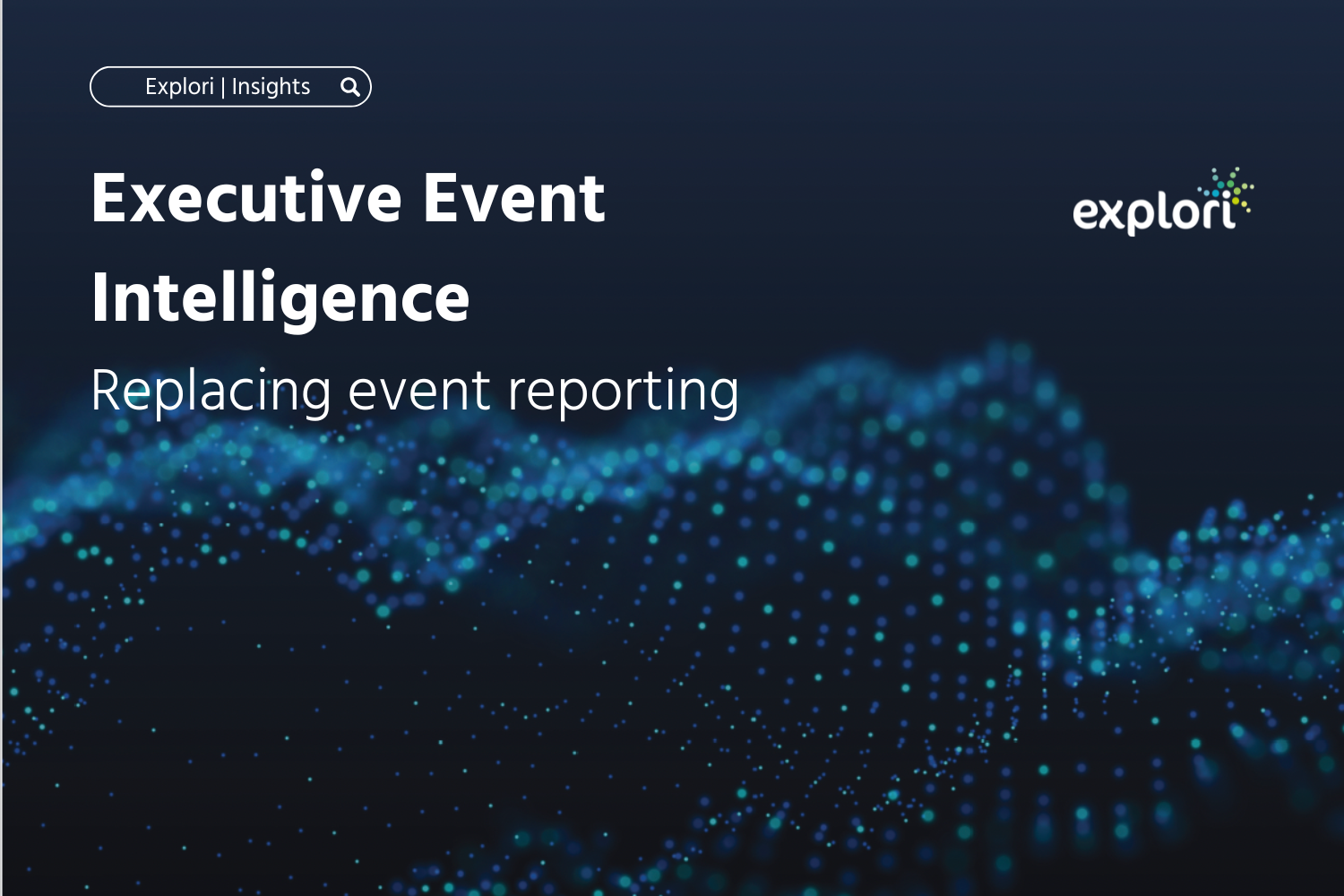 Explori | Insights

Executive Event Intelligence

Replacing event reporting

explori